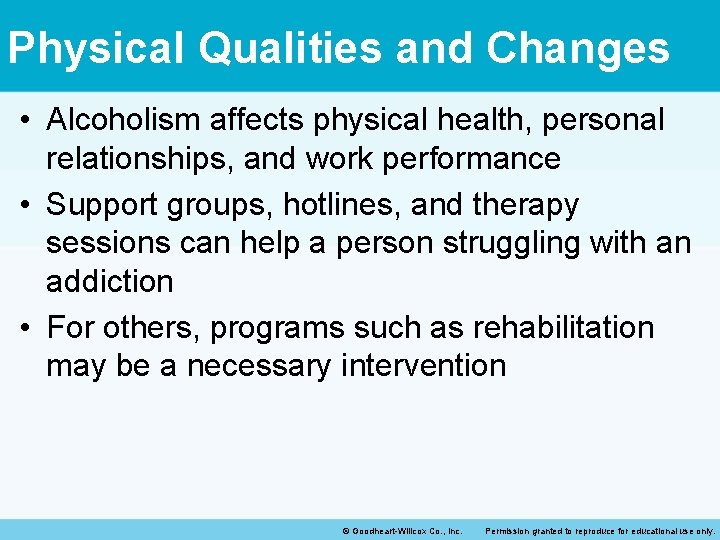 Physical Qualities and Changes

• Alcoholism affects physical health, personal relationships, and work performance
• Support groups, hotlines, and therapy sessions can help a person struggling with an addiction
• For others, programs such as rehabilitation may be a necessary intervention

© Goodheart-Willcox Co., Inc.   Permission granted to reproduce for educational use only.